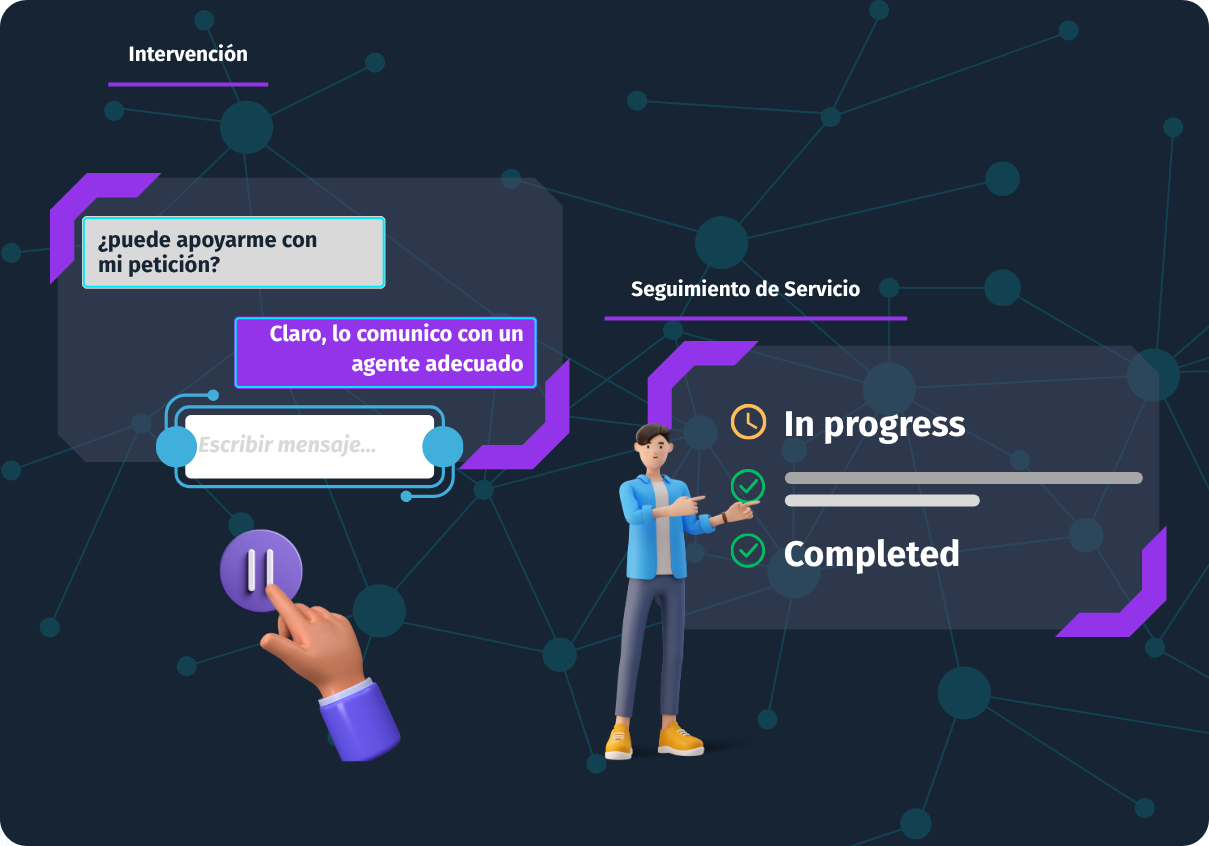 Intervención

¿puede apoyarme con mi petición?

Claro, lo comunico con un agente adecuado

Escribir mensaje...

Seguimiento de Servicio

In progress

Completed